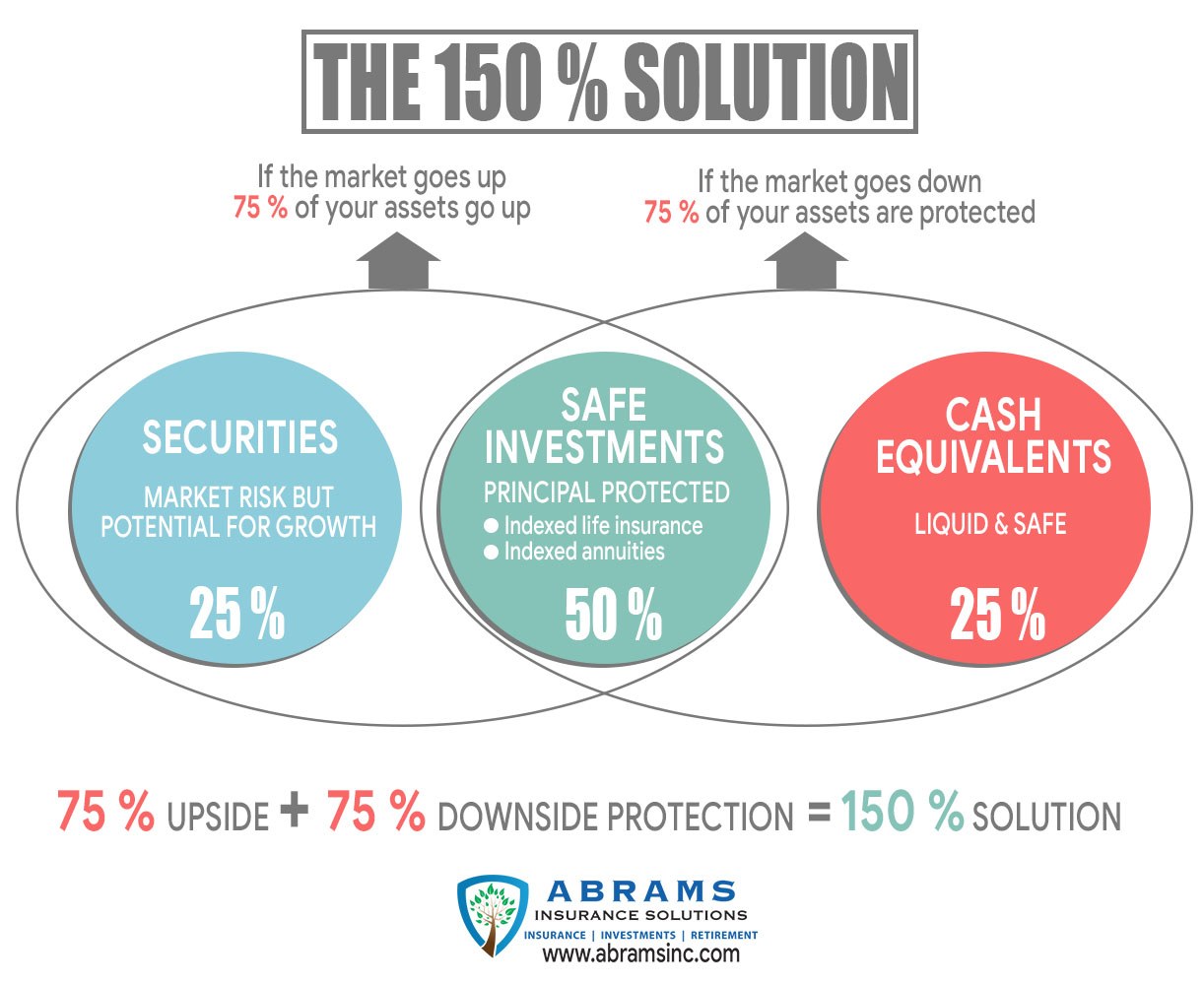 THE 150 % SOLUTION

If the market goes up
75 % of your assets go up

If the market goes down
75 % of your assets are protected

SECURITIES

MARKET RISK BUT POTENTIAL FOR GROWTH

25 %

SAFE INVESTMENTS

PRINCIPAL PROTECTED

● Indexed life insurance
● Indexed annuities

50 %

CASH EQUIVALENTS

LIQUID & SAFE

25 %

75 % UPSIDE + 75 % DOWNSIDE PROTECTION = 150 % SOLUTION

ABRAMS
INSURANCE SOLUTIONS
INSURANCE | INVESTMENTS | RETIREMENT
www.abramsinc.com